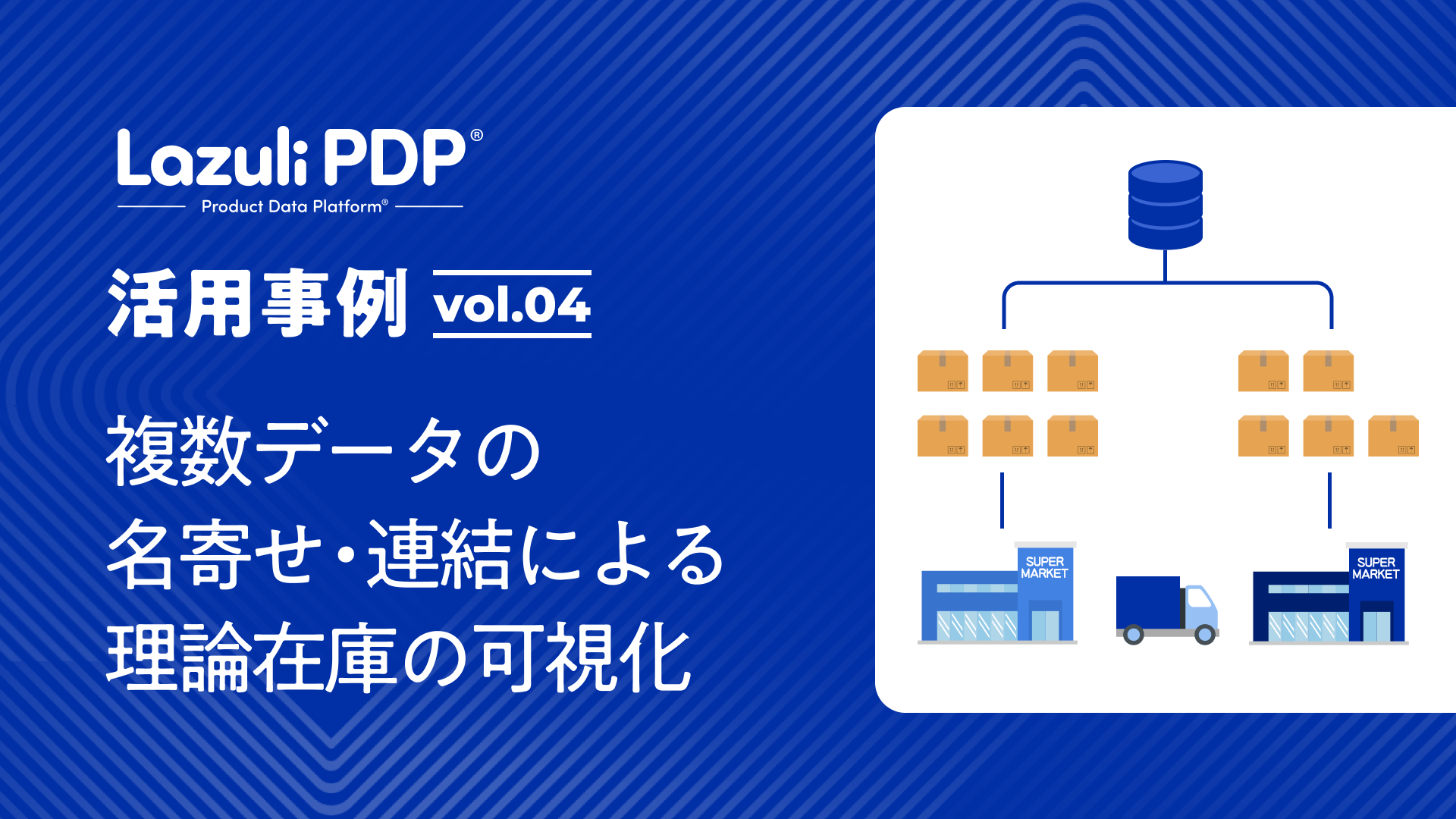 Lazuli PDP®
Product Data Platform®

活用事例 vol.04

複数データの
名寄せ・連結による
理論在庫の可視化

SUPER MARKET

SUPER MARKET